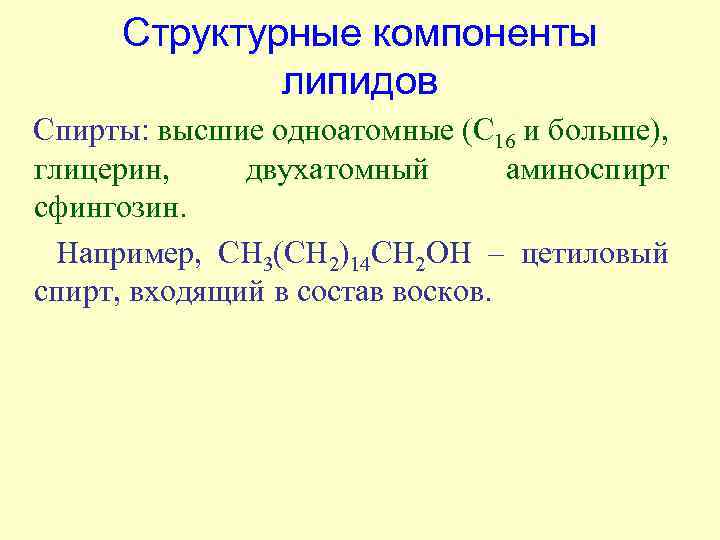 Структурные компоненты липидов

Спирты: высшие одноатомные ($C_{16}$ и больше), глицерин, двухатомный аминоспирт сфингозин.

Например, $CH_3(CH_2)_{14}CH_2OH$ – цетиловый спирт, входящий в состав восков.